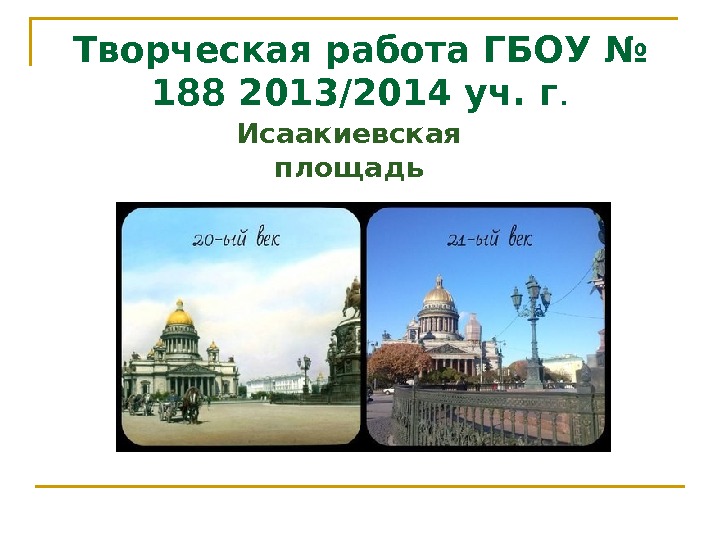 Творческая работа ГБОУ № 188 2013/2014 уч. г.

Исаакиевская площадь

20-ый век

21-ый век